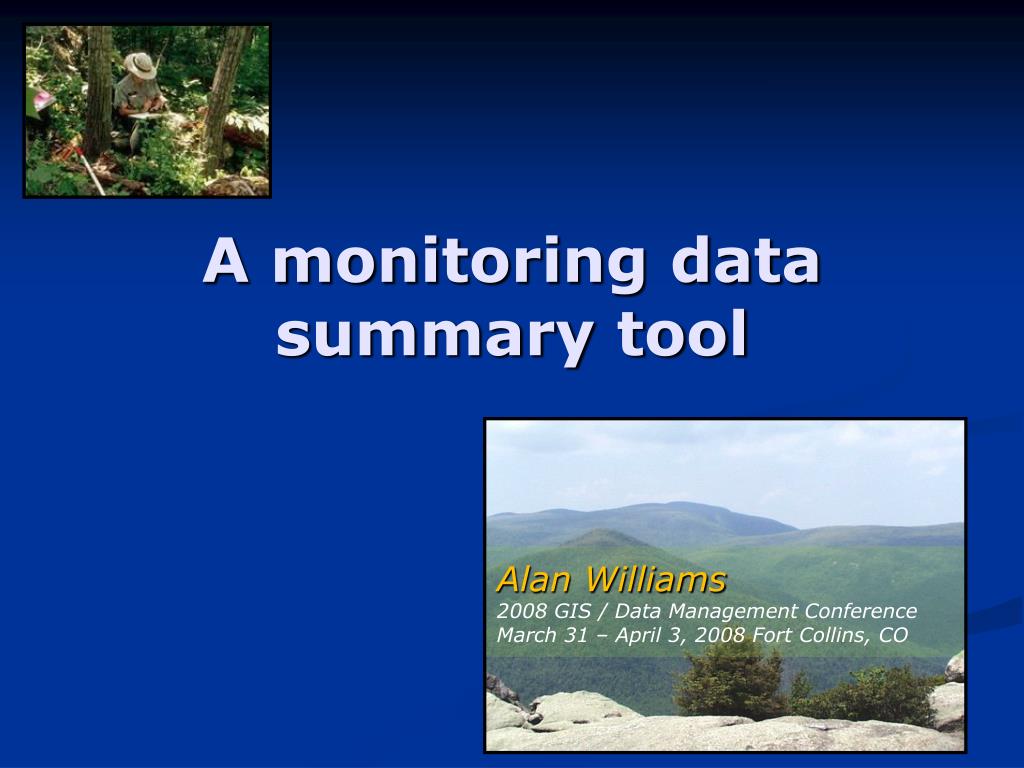 A monitoring data summary tool

Alan Williams
2008 GIS / Data Management Conference
March 31 – April 3, 2008 Fort Collins, CO